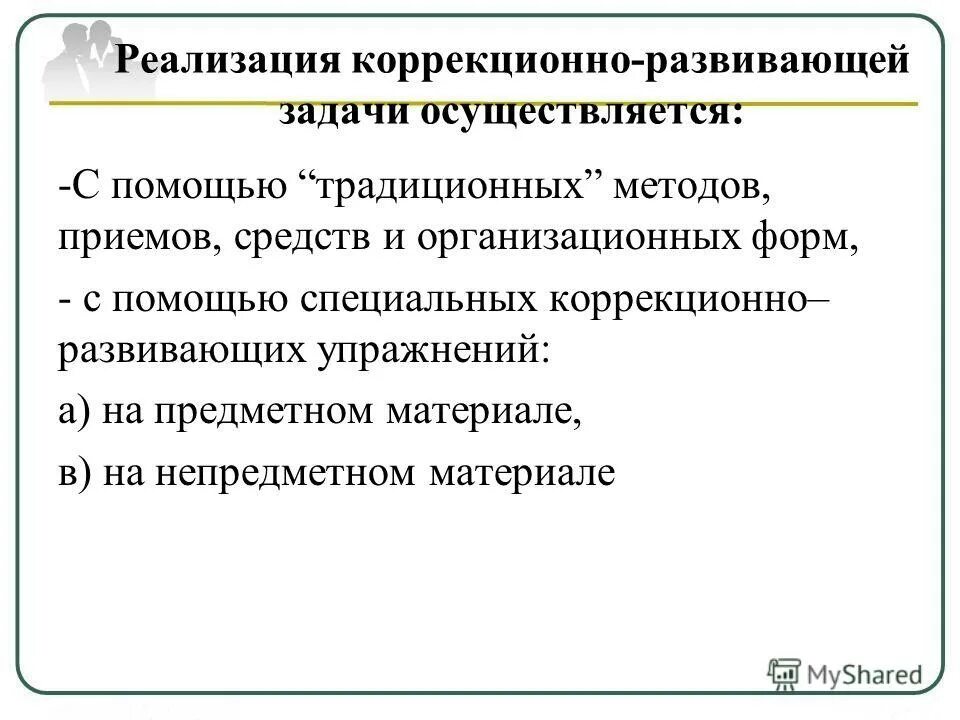 Реализация коррекционно-развивающей задачи осуществляется:

-С помощью “традиционных” методов, приемов, средств и организационных форм,

- с помощью специальных коррекционно–развивающих упражнений:

а) на предметном материале,

в) на непредметном материале

MyShared